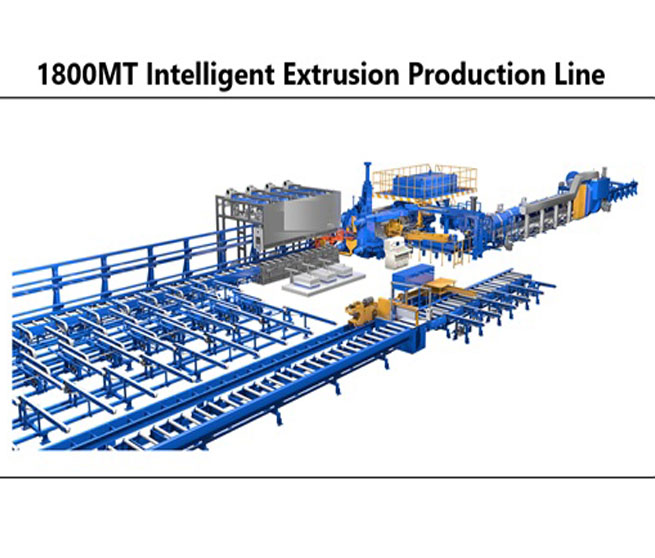 1800MT Intelligent Extrusion Production Line